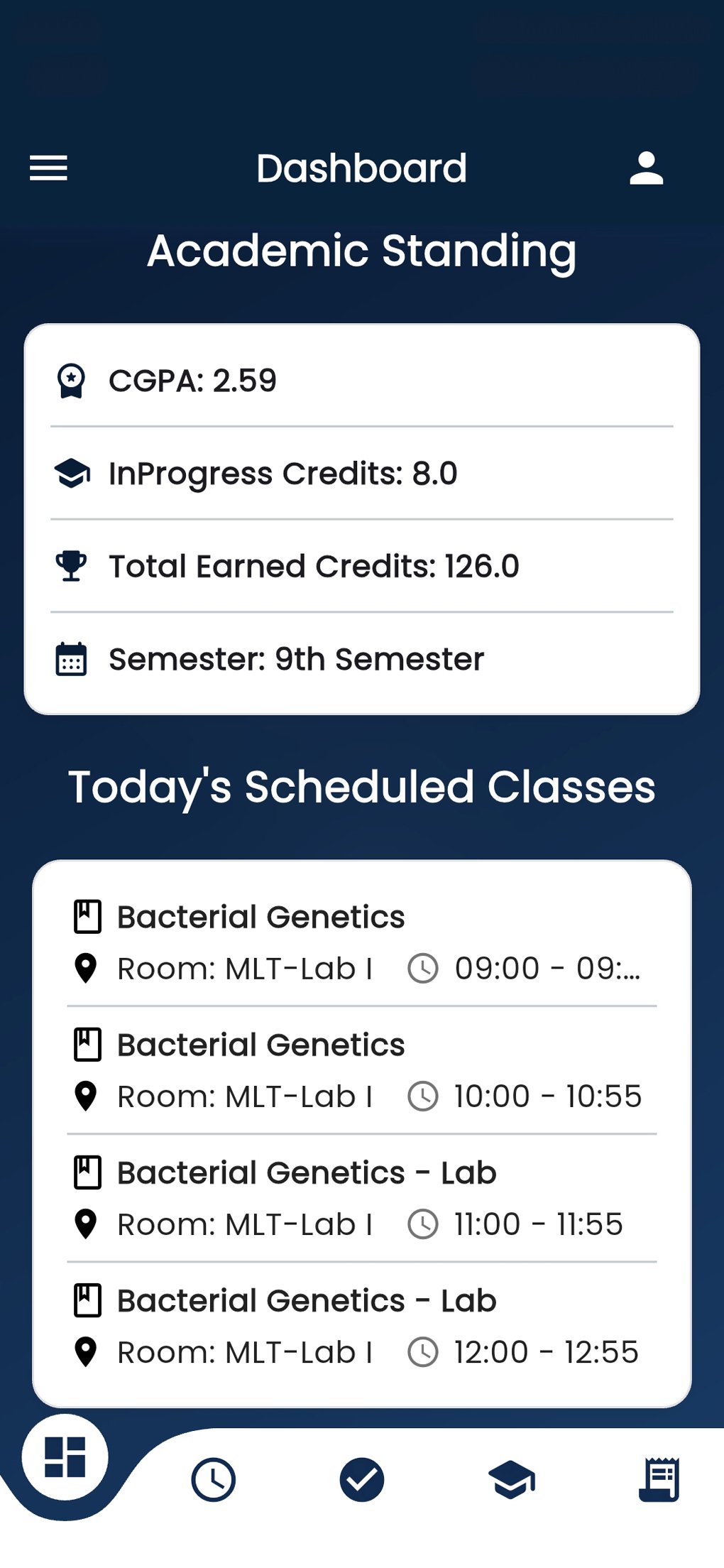 Dashboard

Academic Standing

CGPA: 2.59

InProgress Credits: 8.0

Total Earned Credits: 126.0

Semester: 9th Semester

Today's Scheduled Classes

Bacterial Genetics
Room: MLT-Lab I 09:00 - 09:...

Bacterial Genetics
Room: MLT-Lab I 10:00 - 10:55

Bacterial Genetics - Lab
Room: MLT-Lab I 11:00 - 11:55

Bacterial Genetics - Lab
Room: MLT-Lab I 12:00 - 12:55